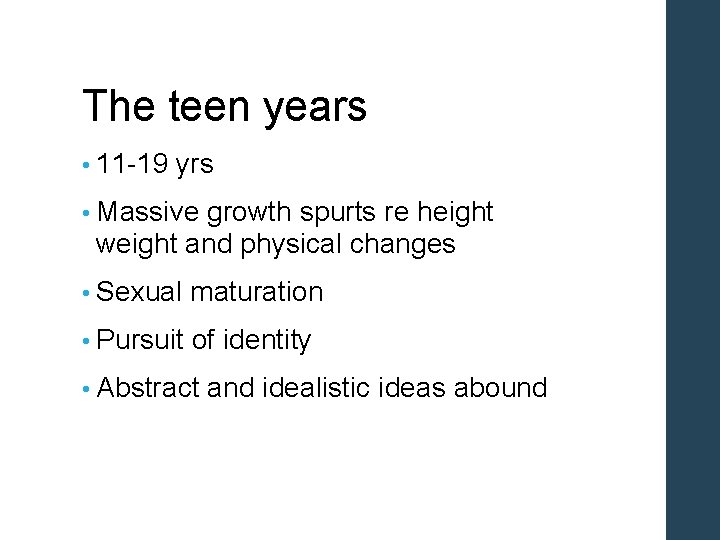 The teen years

• 11-19 yrs
• Massive growth spurts re height weight and physical changes
• Sexual maturation
• Pursuit of identity
• Abstract and idealistic ideas abound